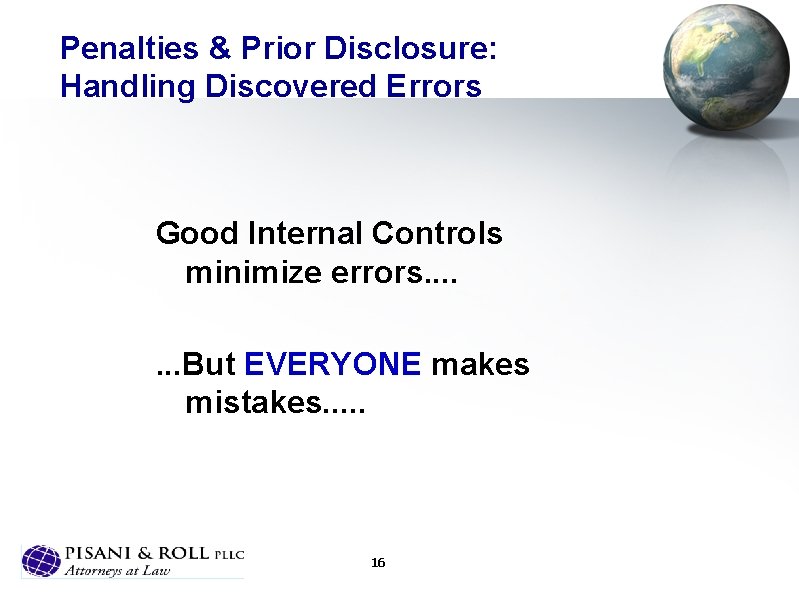 Penalties & Prior Disclosure: Handling Discovered Errors

Good Internal Controls minimize errors....

...But EVERYONE makes mistakes.....

PISANI & ROLL PLLC
Attorneys at Law

16